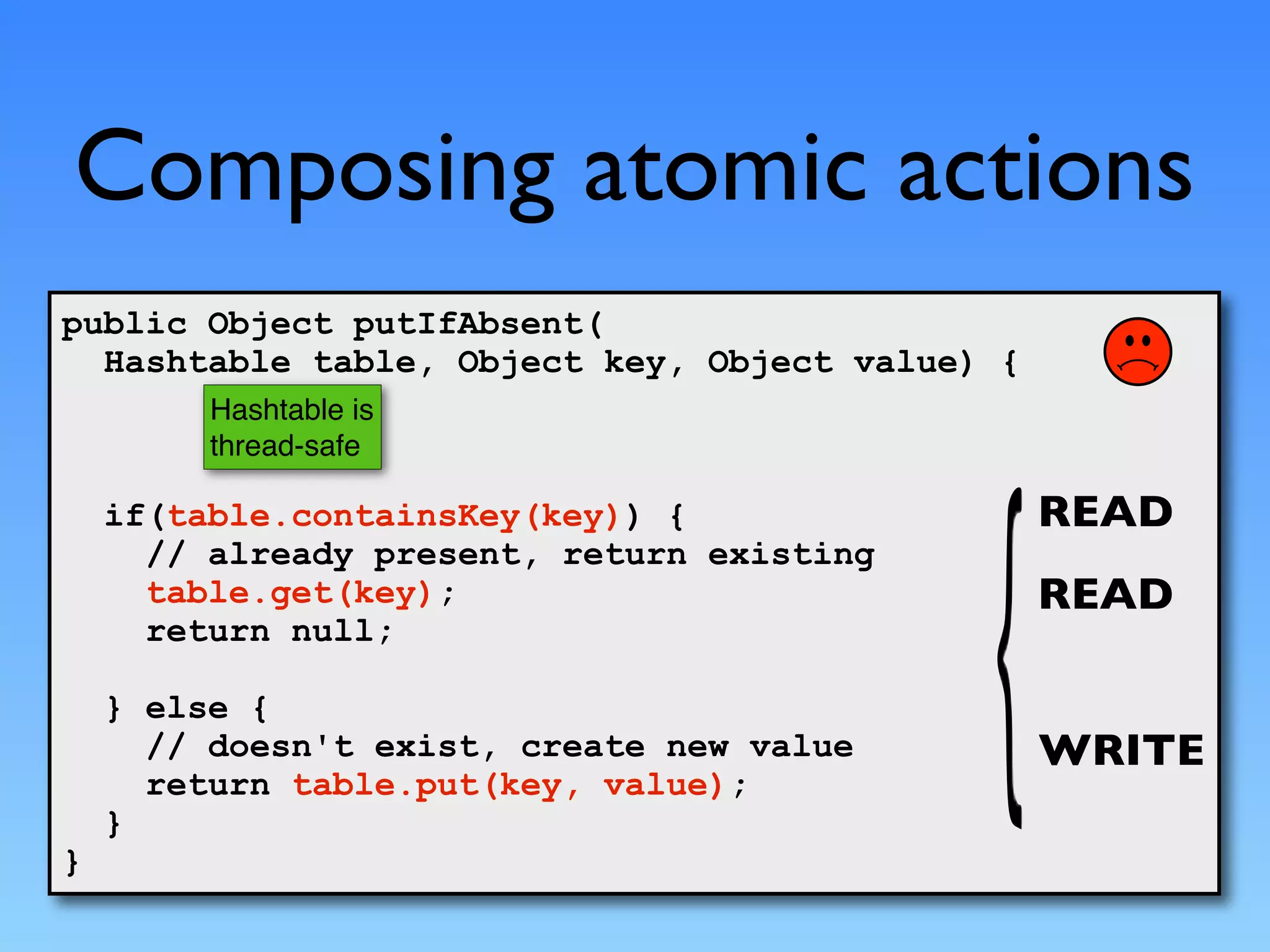 Composing atomic actions

public Object putIfAbsent(
  Hashtable table, Object key, Object value) {

Hashtable is thread-safe

  if(table.containsKey(key)) {
    // already present, return existing
    table.get(key);
    return null;

  } else {
    // doesn't exist, create new value
    return table.put(key, value);
  }
}

READ

READ

WRITE